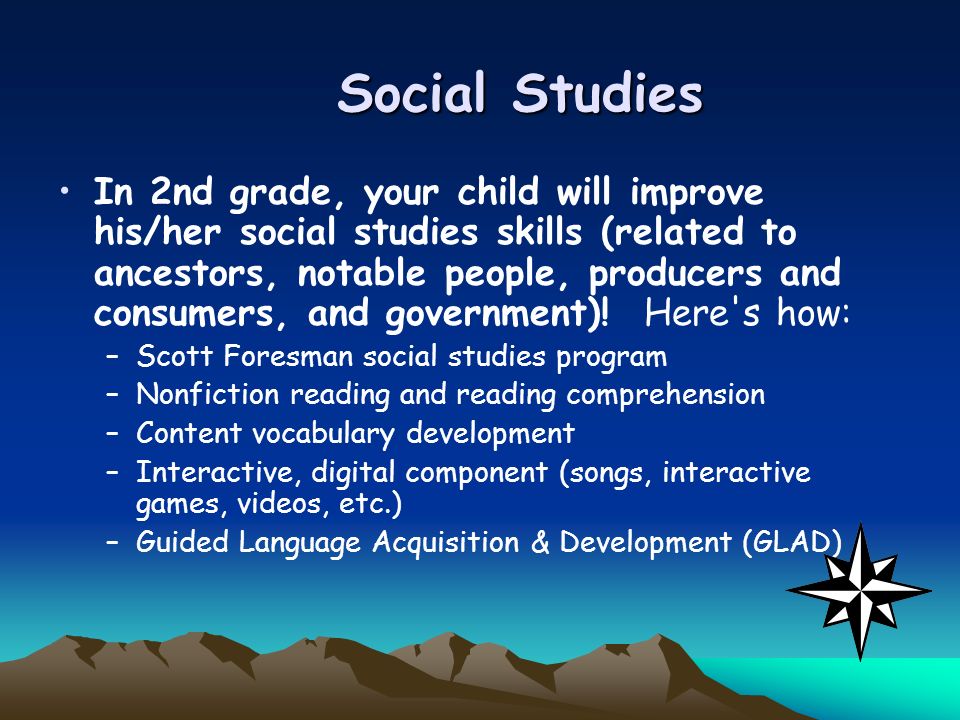 Social Studies

• In 2nd grade, your child will improve his/her social studies skills (related to ancestors, notable people, producers and consumers, and government)! Here's how:
– Scott Foresman social studies program
– Nonfiction reading and reading comprehension
– Content vocabulary development
– Interactive, digital component (songs, interactive games, videos, etc.)
– Guided Language Acquisition & Development (GLAD)